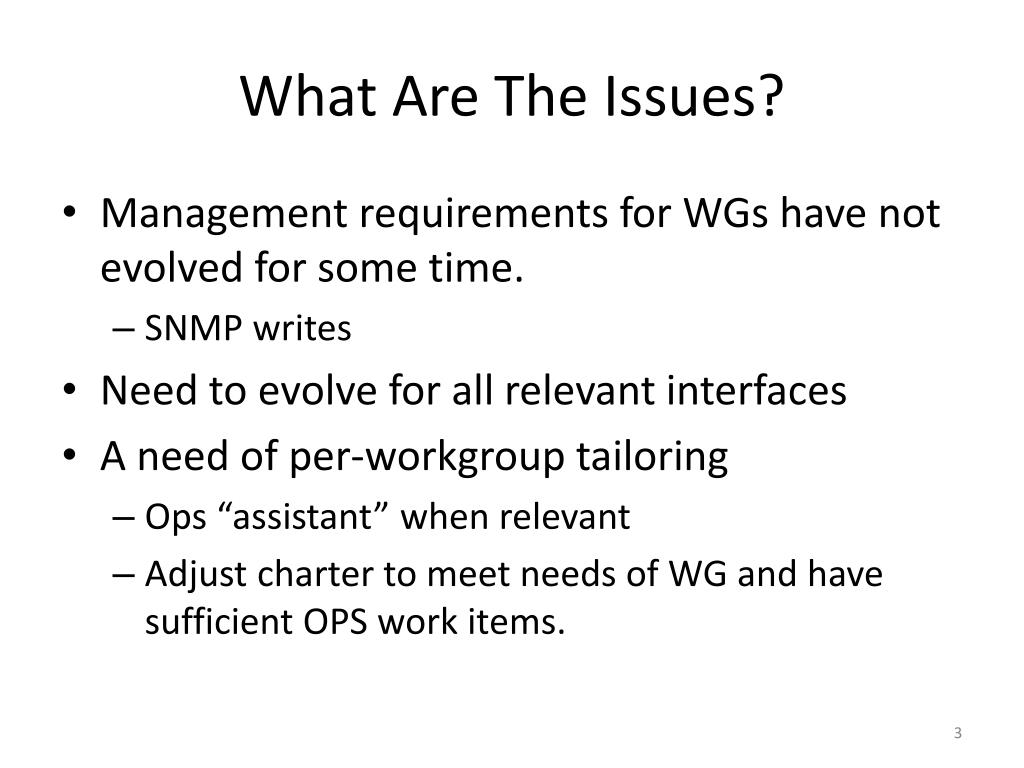 What Are The Issues?

• Management requirements for WGs have not evolved for some time.
– SNMP writes
• Need to evolve for all relevant interfaces
• A need of per-workgroup tailoring
– Ops “assistant” when relevant
– Adjust charter to meet needs of WG and have sufficient OPS work items.

3